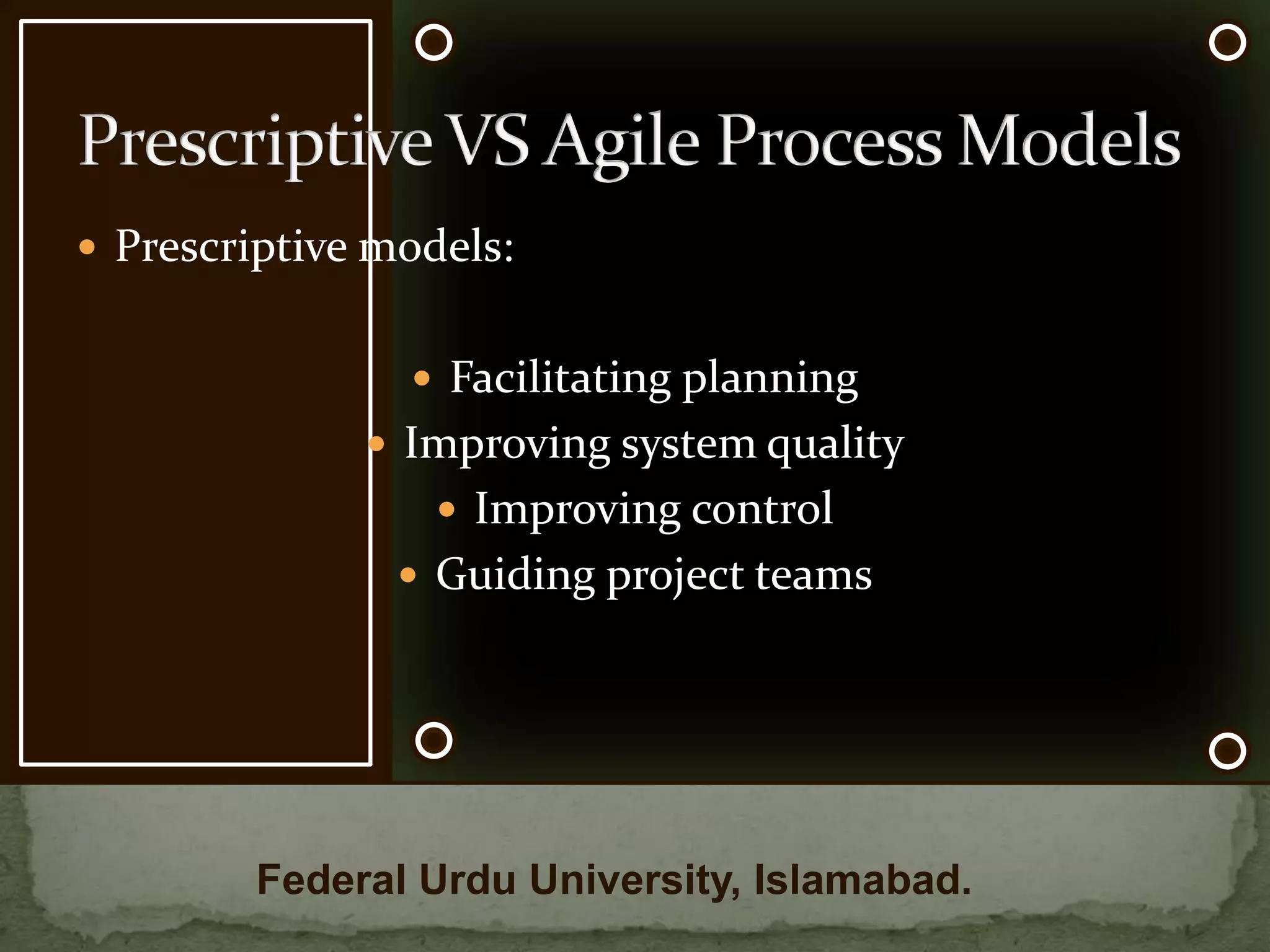 Prescriptive VS Agile Process Models

• Prescriptive models:

• Facilitating planning
• Improving system quality
• Improving control
• Guiding project teams

Federal Urdu University, Islamabad.